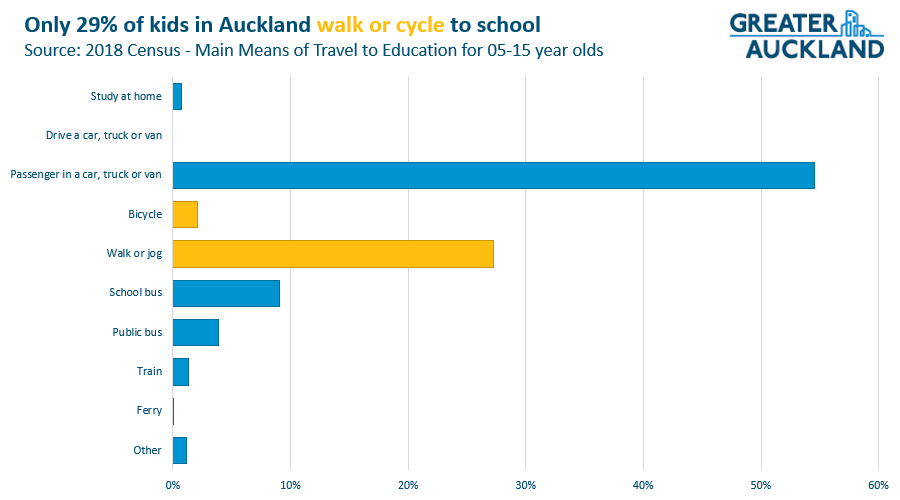 Only 29% of kids in Auckland walk or cycle to school
Source: 2018 Census - Main Means of Travel to Education for 05-15 year olds

GREATER AUCKLAND

Study at home
Drive a car, truck or van
Passenger in a car, truck or van
Bicycle
Walk or jog
School bus
Public bus
Train
Ferry
Other

0% 10% 20% 30% 40% 50% 60%